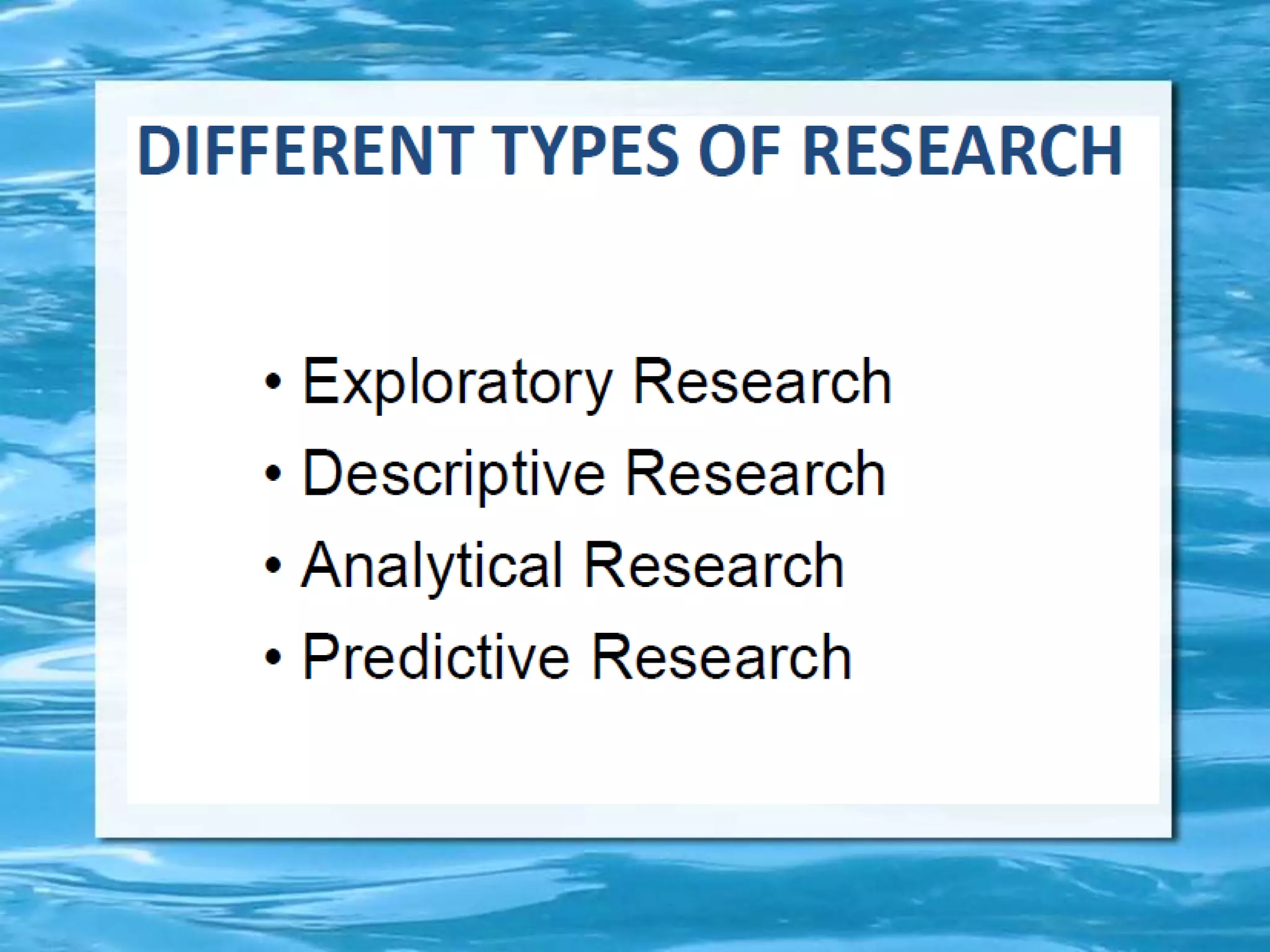 DIFFERENT TYPES OF RESEARCH

• Exploratory Research
• Descriptive Research
• Analytical Research
• Predictive Research